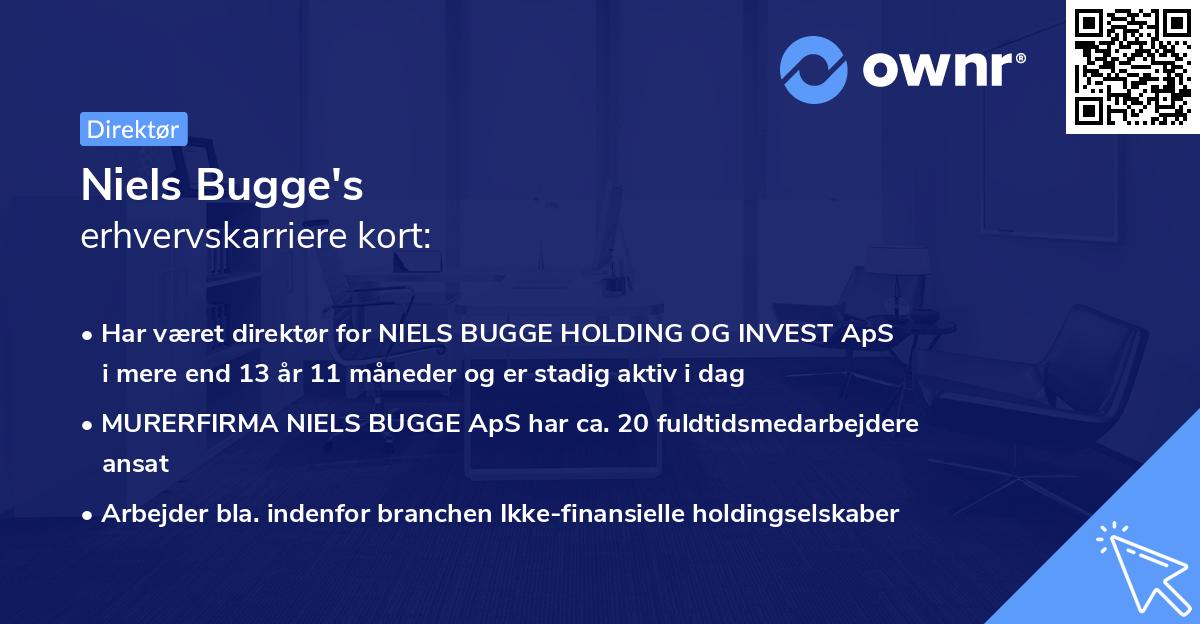 ownr®

Direktør

Niels Bugge's
erhvervskarriere kort:

• Har været direktør for NIELS BUGGE HOLDING OG INVEST ApS i mere end 13 år 11 måneder og er stadig aktiv i dag

• MURERFIRMA NIELS BUGGE ApS har ca. 20 fuldtidsmedarbejdere ansat

• Arbejder bla. indenfor branchen Ikke-finansielle holdingselskaber